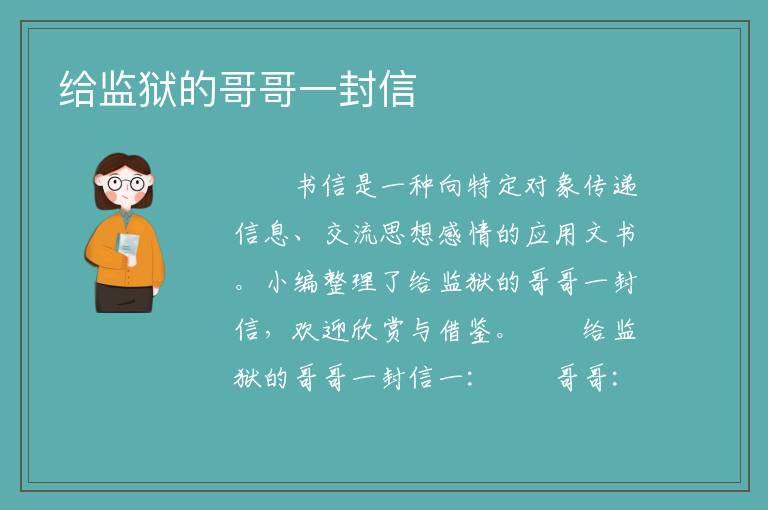 给监狱的哥哥一封信

书信是一种向特定对象传递信息、交流思想感情的应用文书。小编整理了给监狱的哥哥一封信，欢迎欣赏与借鉴。　　给监狱的哥哥一封信一：　　哥哥：